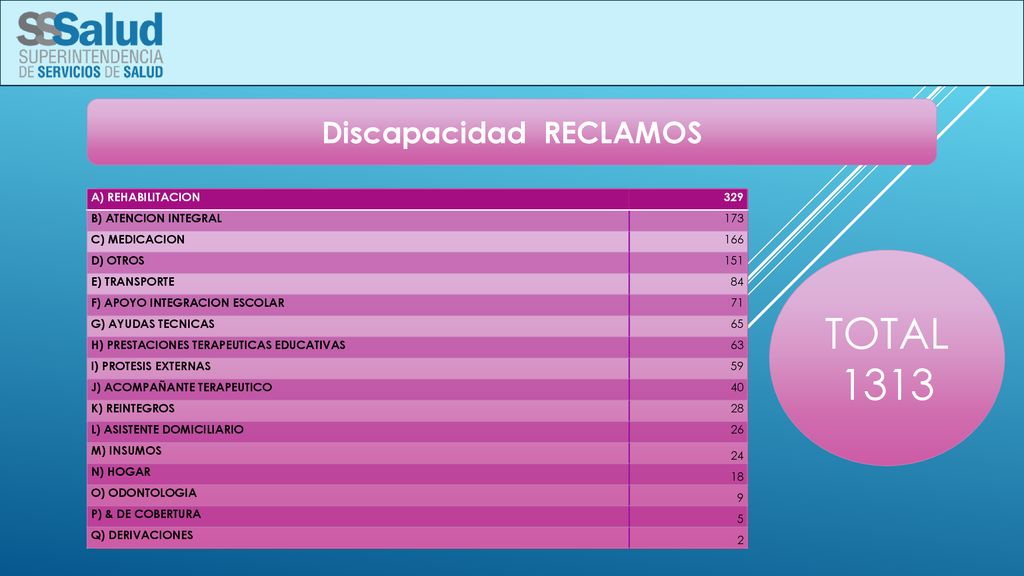 SSSalud
SUPERINTENDENCIA
DE SERVICIOS DE SALUD

Discapacidad RECLAMOS

| A) REHABILITACION | 329 |
|---|---|
| B) ATENCION INTEGRAL | 173 |
| C) MEDICACION | 166 |
| D) OTROS | 151 |
| E) TRANSPORTE | 84 |
| F) APOYO INTEGRACION ESCOLAR | 71 |
| G) AYUDAS TECNICAS | 65 |
| H) PRESTACIONES TERAPEUTICAS EDUCATIVAS | 63 |
| I) PROTESIS EXTERNAS | 59 |
| J) ACOMPAÑANTE TERAPEUTICO | 40 |
| K) REINTEGROS | 28 |
| L) ASISTENTE DOMICILIARIO | 26 |
| M) INSUMOS | 24 |
| N) HOGAR | 18 |
| O) ODONTOLOGIA | 9 |
| P) & DE COBERTURA | 5 |
| Q) DERIVACIONES | 2 |

TOTAL 1313